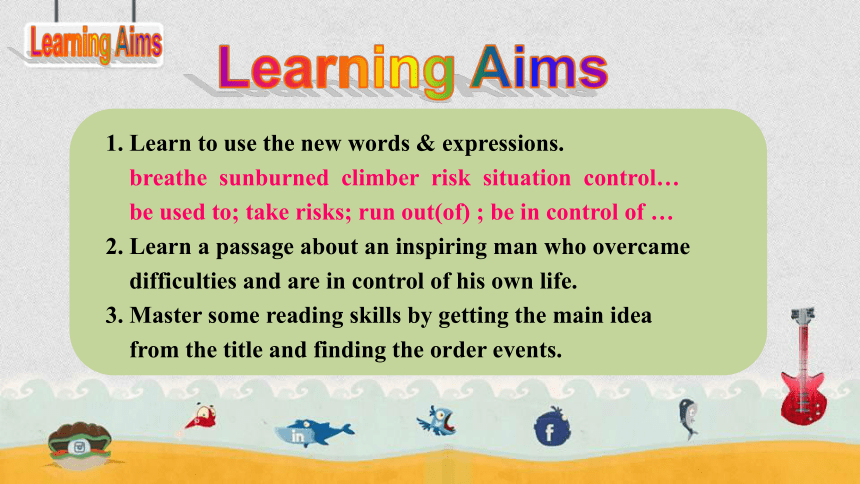 Learning Aims

Learning Aims

1. Learn to use the new words & expressions.
breathe sunburned climber risk situation control…
be used to; take risks; run out(of) ; be in control of …
2. Learn a passage about an inspiring man who overcame difficulties and are in control of his own life.
3. Master some reading skills by getting the main idea from the title and finding the order events.

in

f